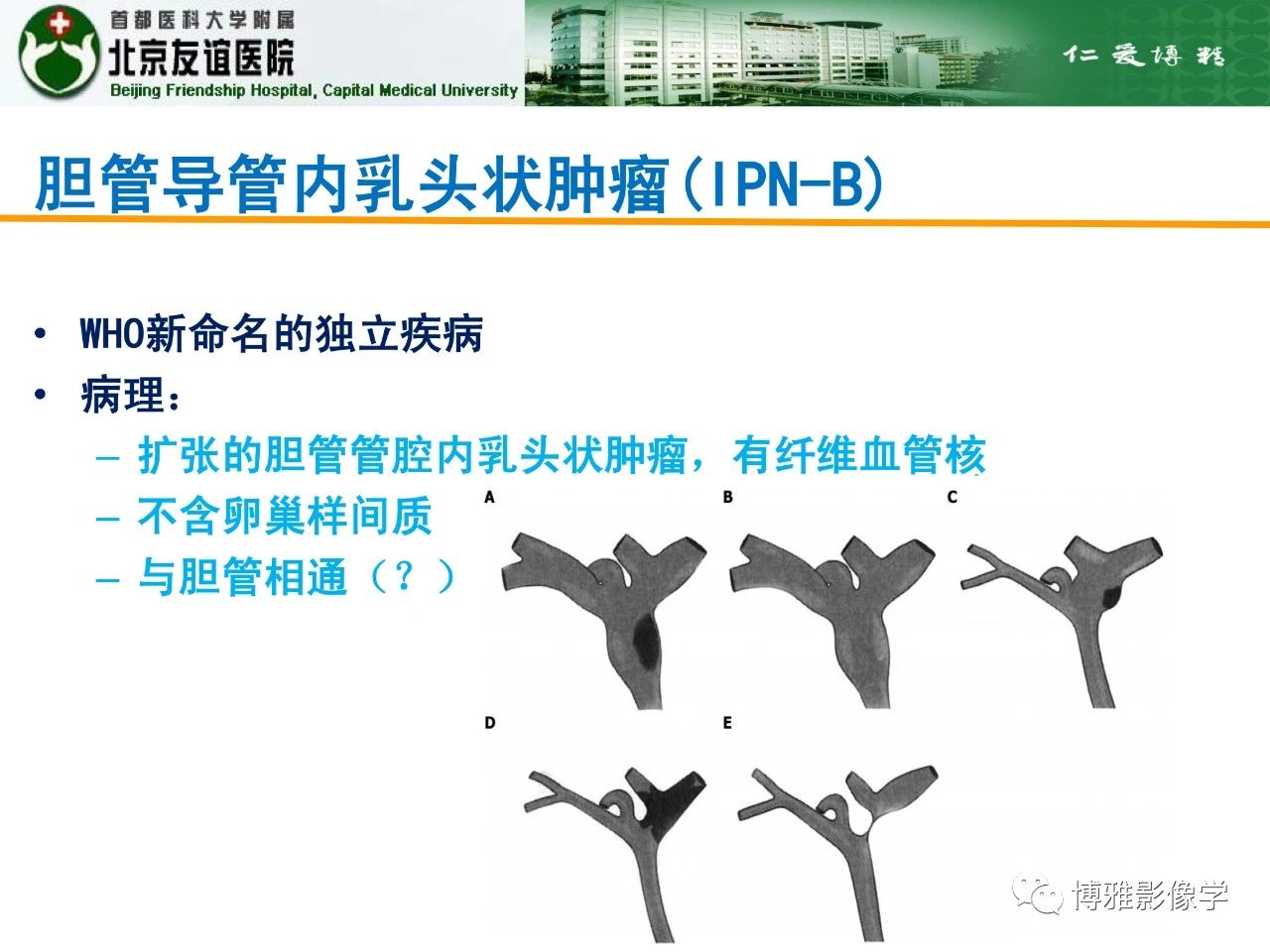 首都医科大学附属
北京友谊医院
Beijing Friendship Hospital, Capital Medical University

仁爱博精

胆管导管内乳头状肿瘤(IPN-B)

• WHO新命名的独立疾病
• 病理：
– 扩张的胆管管腔内乳头状肿瘤，有纤维血管核
– 不含卵巢样间质
– 与胆管相通（？）

A
B
C
D
E

博雅影像学